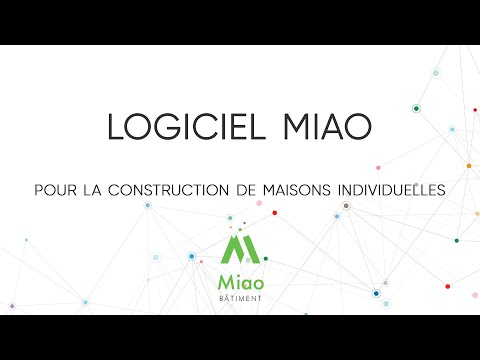 LOGICIEL MIAO

POUR LA CONSTRUCTION DE MAISONS INDIVIDUELLES

Miao
BÂTIMENT